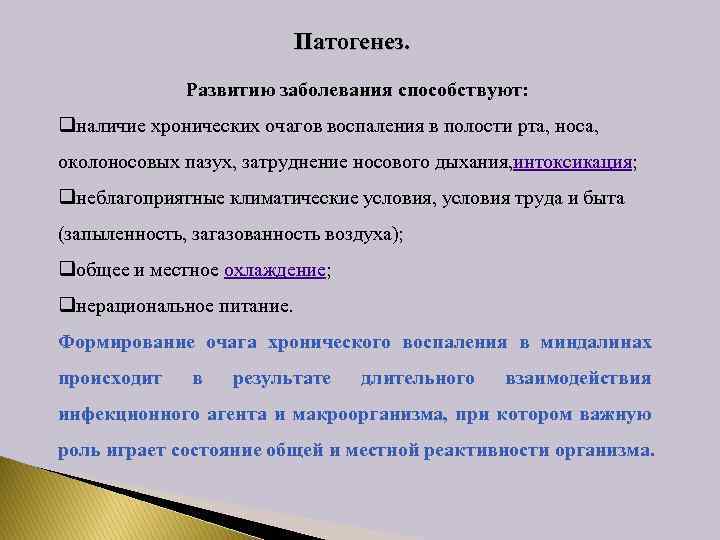 Патогенез.

Развитию заболевания способствуют:

❑наличие хронических очагов воспаления в полости рта, носа, околоносовых пазух, затруднение носового дыхания,интоксикация;

❑неблагоприятные климатические условия, условия труда и быта (запыленность, загазованность воздуха);

❑общее и местное охлаждение;

❑нерациональное питание.

Формирование очага хронического воспаления в миндалинах происходит в результате длительного взаимодействия инфекционного агента и макроорганизма, при котором важную роль играет состояние общей и местной реактивности организма.